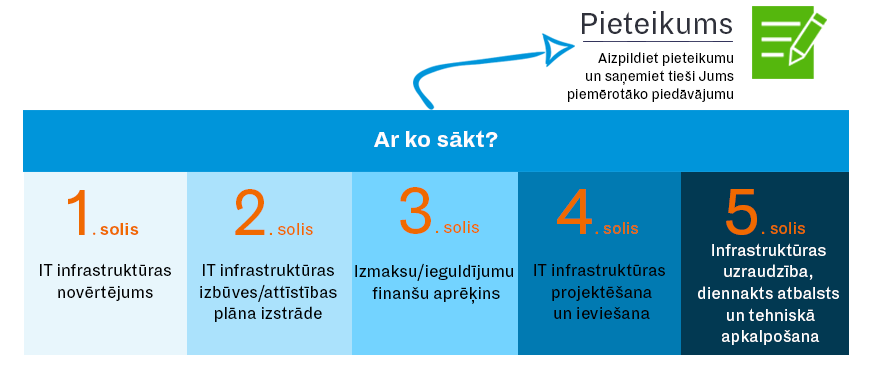 Pieteikums

Aizpildiet pieteikumu un saņemiet tieši Jums piemērotāko piedāvājumu

Ar ko sākt?

1. solis
IT infrastruktūras novērtējums

2. solis
IT infrastruktūras izbūves/attīstības plāna izstrāde

3. solis
Izmaksu/ieguldījumu finanšu aprēķins

4. solis
IT infrastruktūras projektēšana un ieviešana

5. solis
Infrastruktūras uzraudzība, diennakts atbalsts un tehniskā apkalpošana